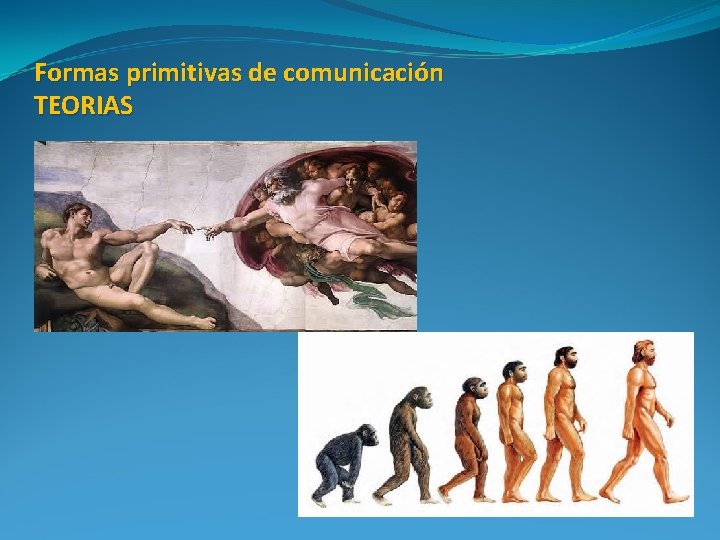 Formas primitivas de comunicación
TEORIAS